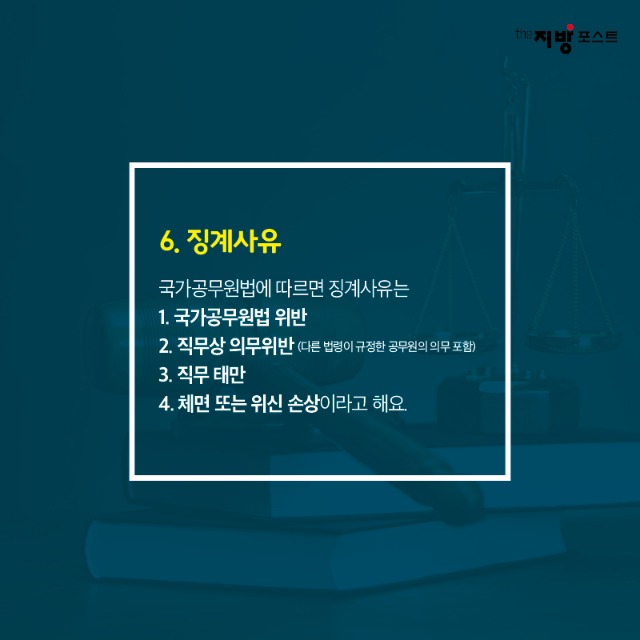 the 지방 포스트

6. 징계사유

국가공무원법에 따르면 징계사유는
1. 국가공무원법 위반
2. 직무상 의무위반 (다른 법령이 규정한 공무원의 의무 포함)
3. 직무 태만
4. 체면 또는 위신 손상이라고 해요.